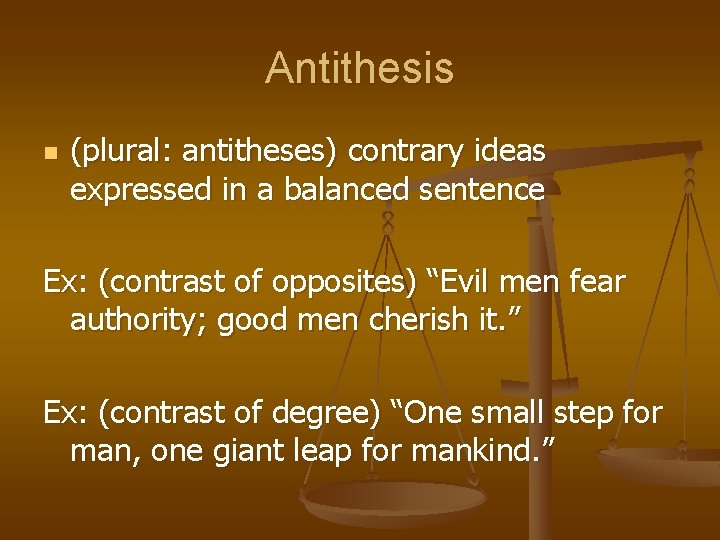 Antithesis

(plural: antitheses) contrary ideas expressed in a balanced sentence

Ex: (contrast of opposites) “Evil men fear authority; good men cherish it.”

Ex: (contrast of degree) “One small step for man, one giant leap for mankind.”